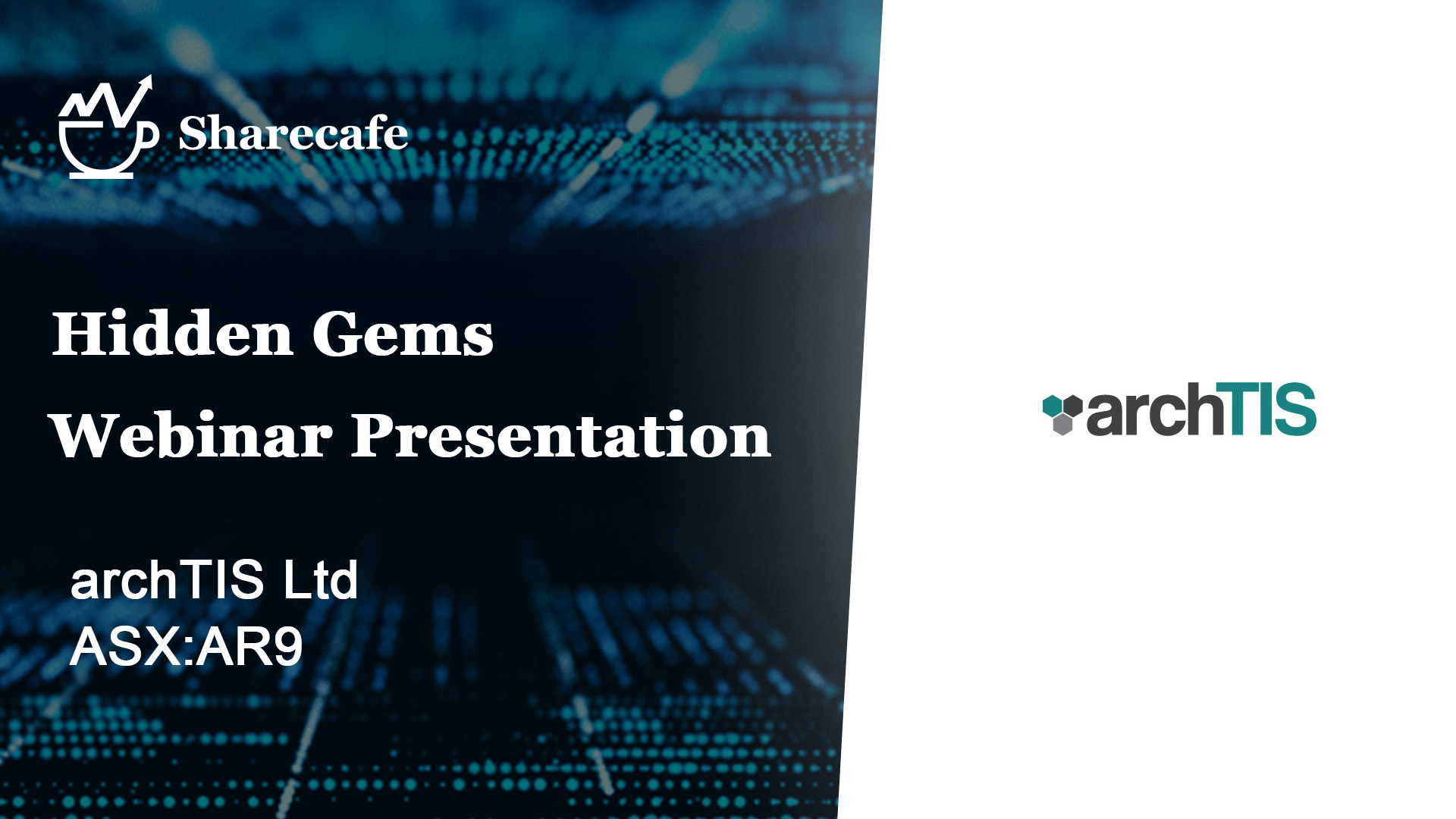 Sharecafe

Hidden Gems
Webinar Presentation

archTIS Ltd
ASX:AR9

archTIS